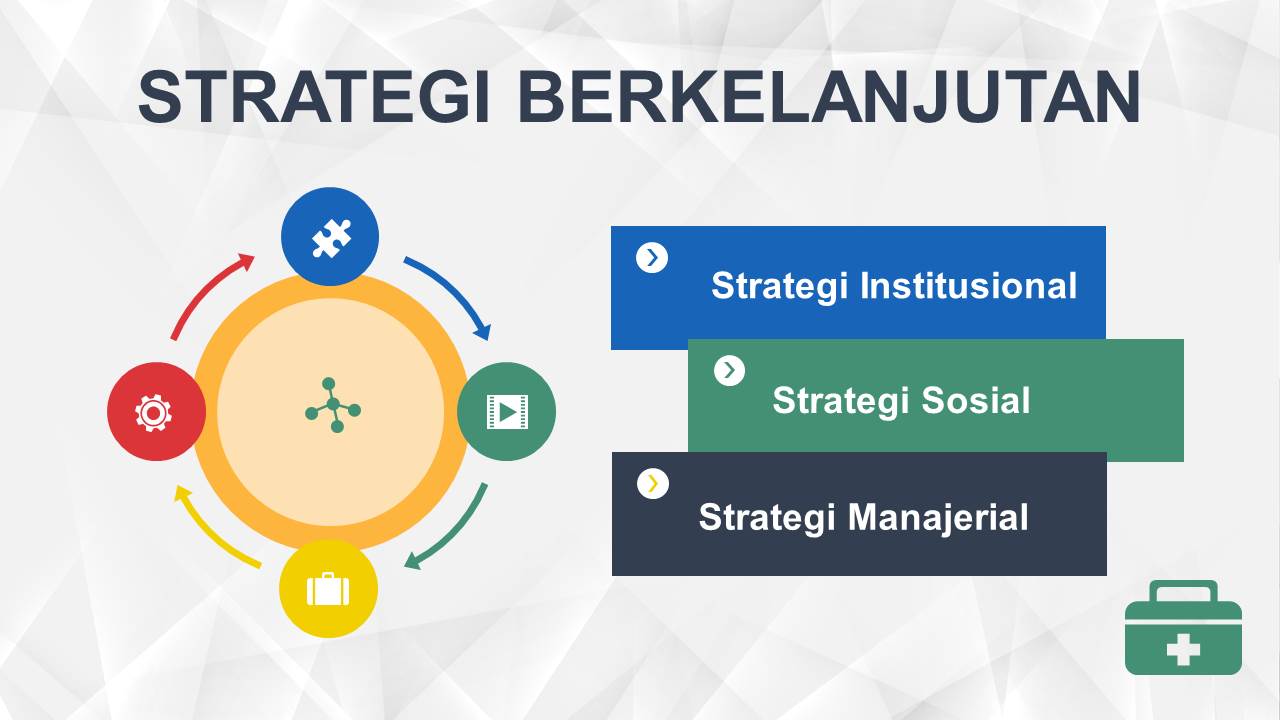 STRATEGI BERKELANJUTAN

Strategi Institusional

Strategi Sosial

Strategi Manajerial